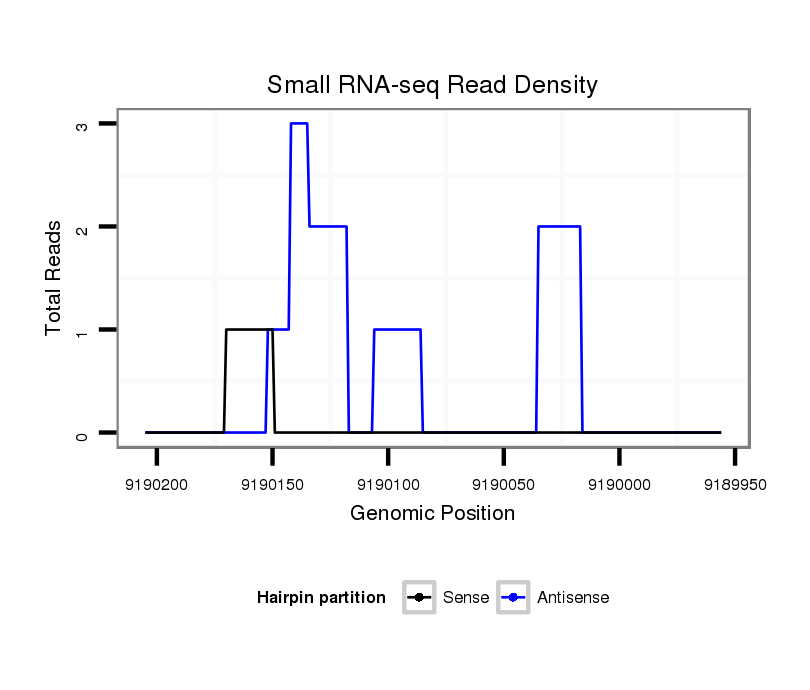 Small RNA-seq Read Density

Total Reads

3
2
1
0

9190200
9190150
9190100
9190050
9190000
9189950

Genomic Position

Hairpin partition
Sense
Antisense